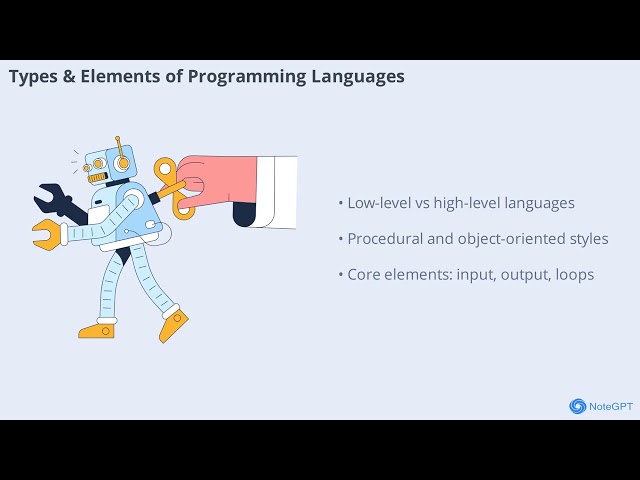 Types & Elements of Programming Languages

• Low-level vs high-level languages

• Procedural and object-oriented styles

• Core elements: input, output, loops

NoteGPT